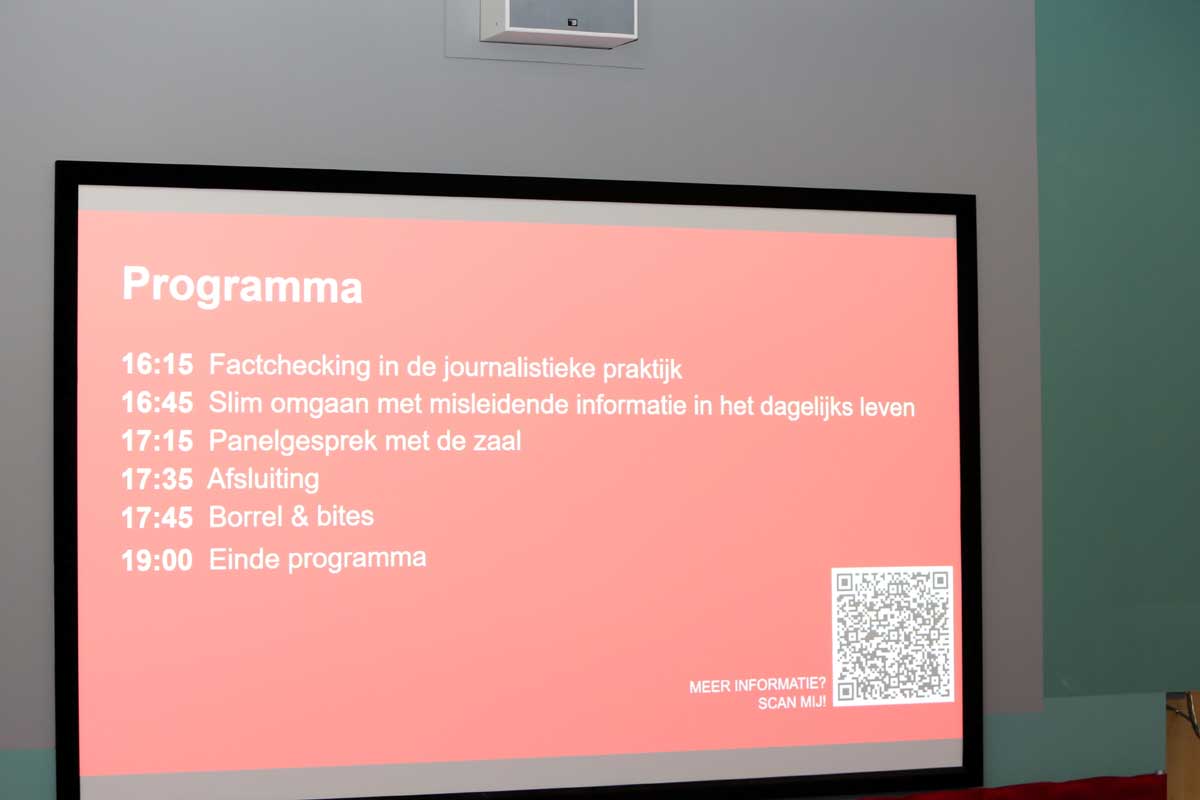 Programma

16:15 Factchecking in de journalistieke praktijk
16:45 Slim omgaan met misleidende informatie in het dagelijks leven
17:15 Panelgesprek met de zaal
17:35 Afsluiting
17:45 Borrel & bites
19:00 Einde programma

MEER INFORMATIE?
SCAN MIJ!